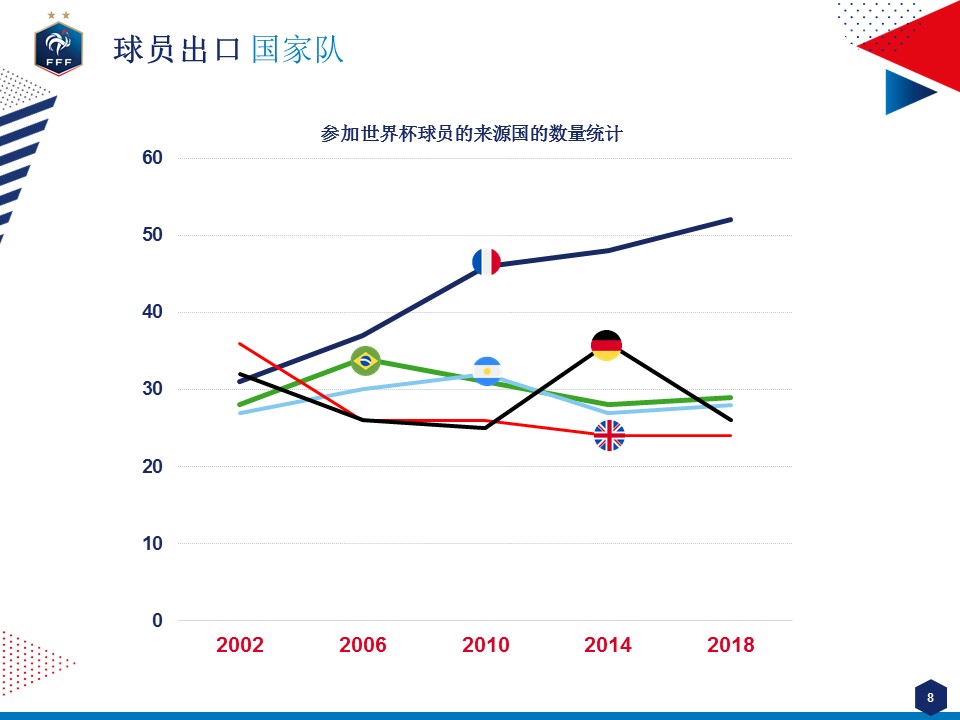 FFF

球员出口 国家队

参加世界杯球员的来源国的数量统计

60
50
40
30
20
10
0

2002 2006 2010 2014 2018

8